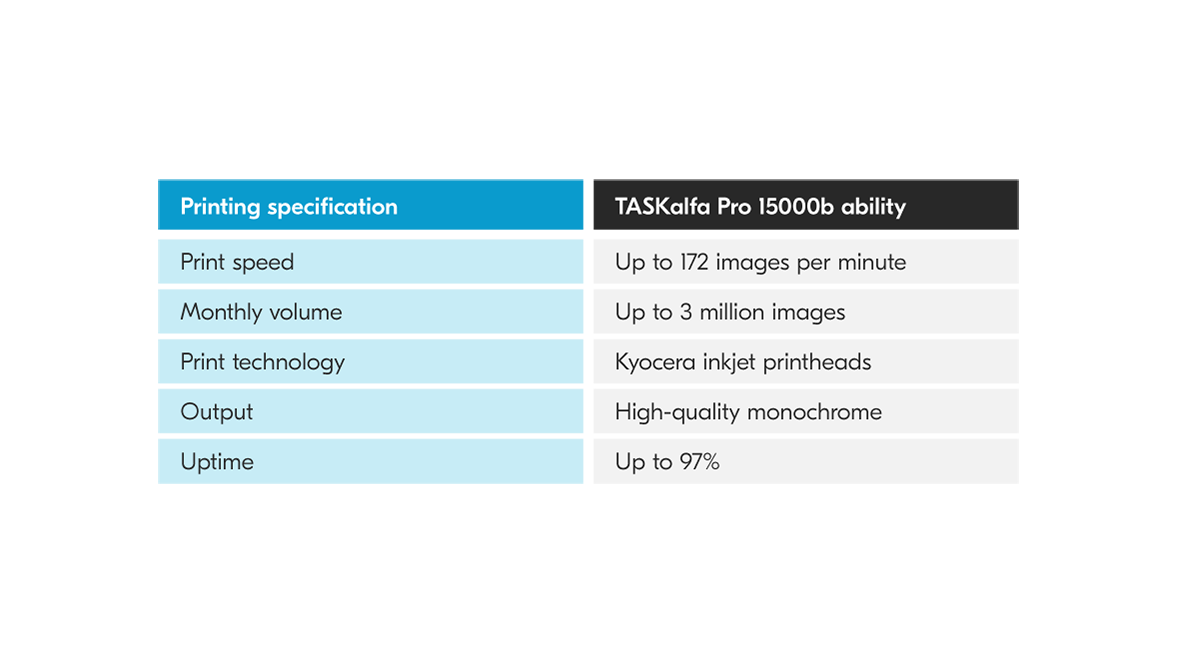 | Printing specification | TASKalfa Pro 15000b ability |
|---|---|
| Print speed | Up to 172 images per minute |
| Monthly volume | Up to 3 million images |
| Print technology | Kyocera inkjet printheads |
| Output | High-quality monochrome |
| Uptime | Up to 97% |